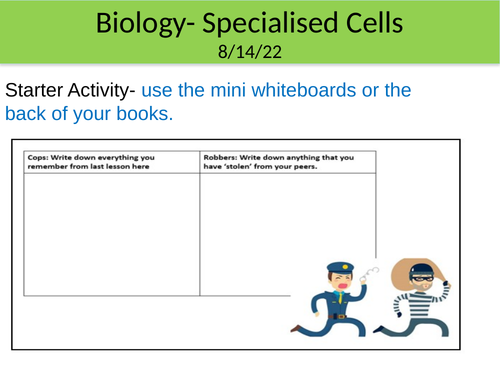 Biology- Specialised Cells
8/14/22

Starter Activity- use the mini whiteboards or the back of your books.

| Cops: Write down everything you remember from last lesson here | Robbers: Write down anything that you have 'stolen' from your peers. |
|---|---|
| | |